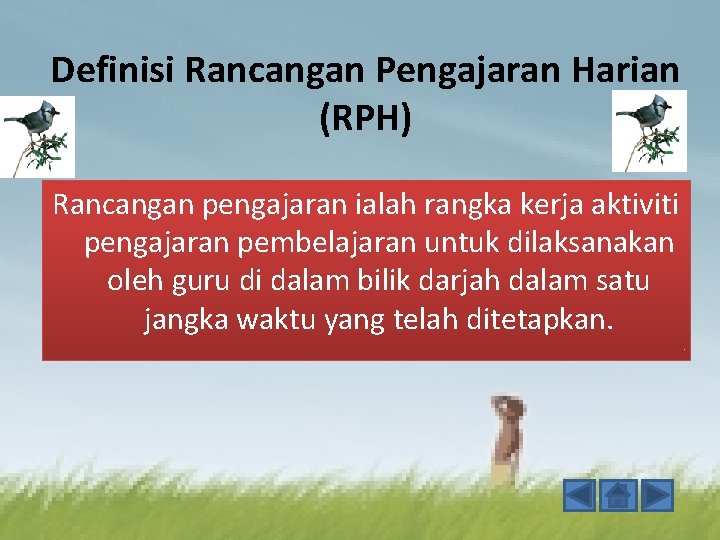 Definisi Rancangan Pengajaran Harian (RPH)

Rancangan pengajaran ialah rangka kerja aktiviti pengajaran pembelajaran untuk dilaksanakan oleh guru di dalam bilik darjah dalam satu jangka waktu yang telah ditetapkan.